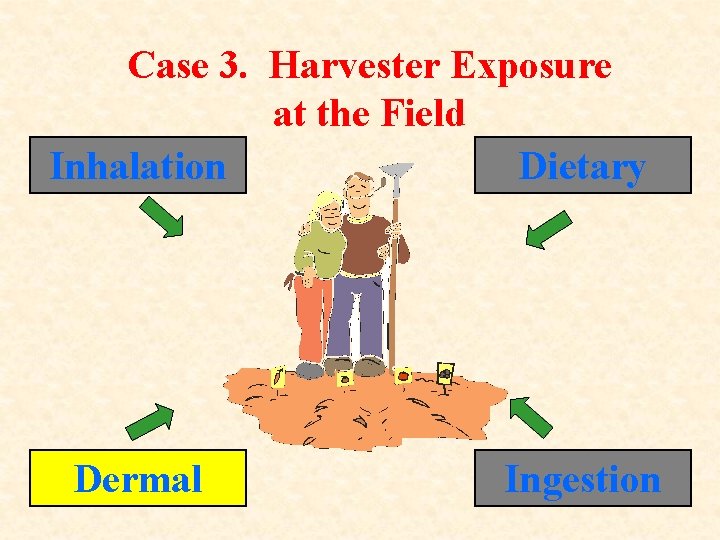 Case 3. Harvester Exposure at the Field

Inhalation

Dietary

Dermal

Ingestion